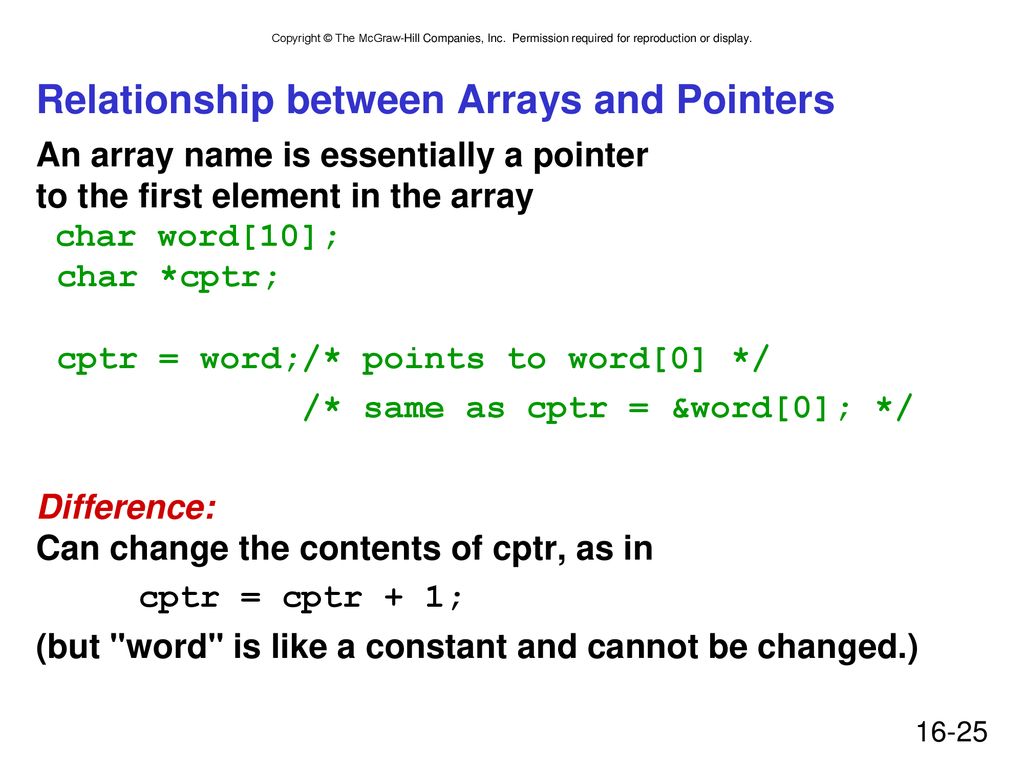 Copyright © The McGraw-Hill Companies, Inc. Permission required for reproduction or display.

Relationship between Arrays and Pointers

An array name is essentially a pointer to the first element in the array

char word[10];
char *cptr;

cptr = word;/* points to word[0] */
/* same as cptr = &word[0]; */

Difference:
Can change the contents of cptr, as in
cptr = cptr + 1;
(but "word" is like a constant and cannot be changed.)

16-25